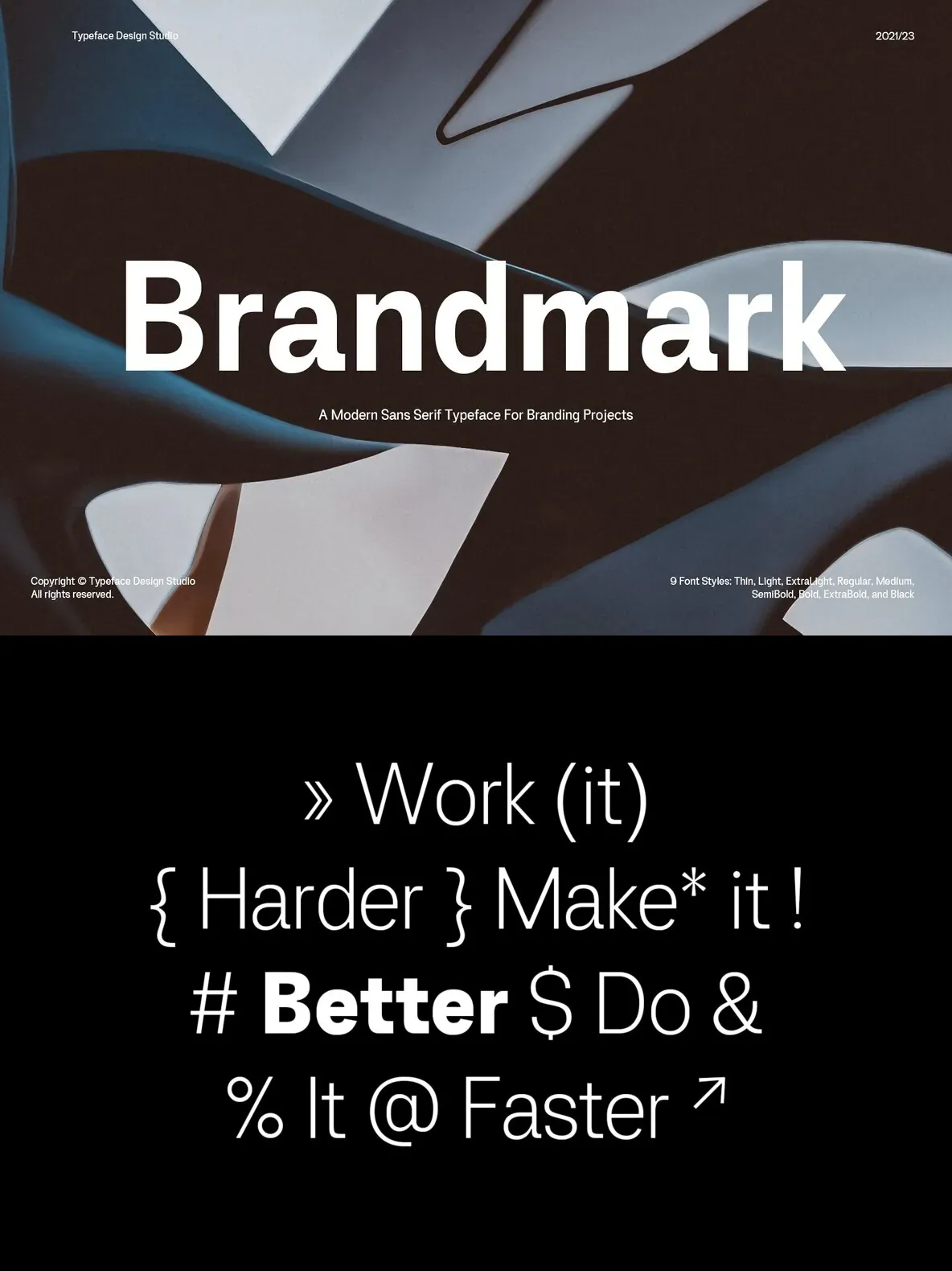 Typeface Design Studio

2021/23

Brandmark

A Modern Sans Serif Typeface For Branding Projects

Copyright © Typeface Design Studio
All rights reserved.

9 Font Styles: Thin, Light, ExtraLight, Regular, Medium, SemiBold, Bold, ExtraBold, and Black

» Work (it)
{ Harder } Make* it !
# Better $ Do &
% It @ Faster ↗